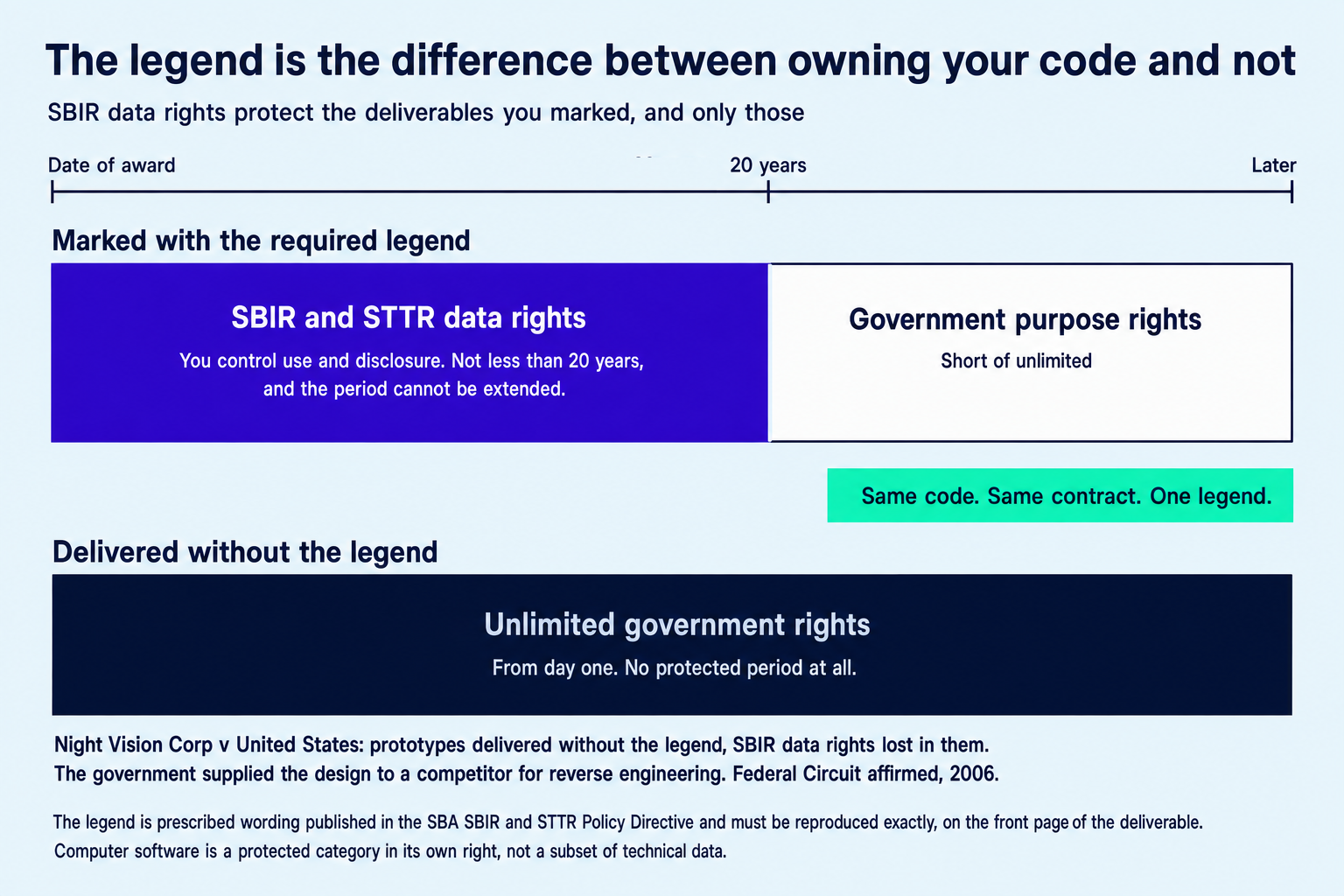 The legend is the difference between owning your code and not

SBIR data rights protect the deliverables you marked, and only those

Date of award

20 years

Later

Marked with the required legend

SBIR and STTR data rights

You control use and disclosure. Not less than 20 years, and the period cannot be extended.

Government purpose rights

Short of unlimited

Same code. Same contract. One legend.

Delivered without the legend

Unlimited government rights

From day one. No protected period at all.

Night Vision Corp v United States: prototypes delivered without the legend, SBIR data rights lost in them.
The government supplied the design to a competitor for reverse engineering. Federal Circuit affirmed, 2006.

The legend is prescribed wording published in the SBA SBIR and STTR Policy Directive and must be reproduced exactly, on the front page of the deliverable.
Computer software is a protected category in its own right, not a subset of technical data.